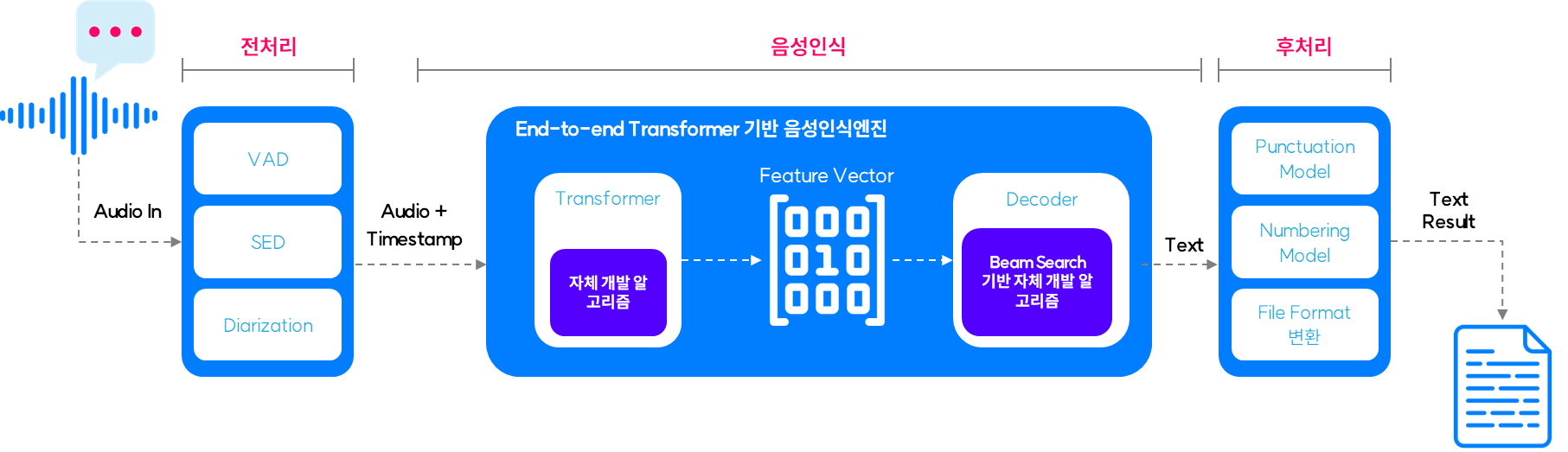 전처리

음성인식

후처리

Audio In

VAD

SED

Diarization

Audio + Timestamp

End-to-end Transformer 기반 음성인식엔진

Transformer

자체 개발 알고리즘

Feature Vector

000
010
000

Decoder

Beam Search 기반 자체 개발 알고리즘

Text

Punctuation Model

Numbering Model

File Format 변환

Text Result